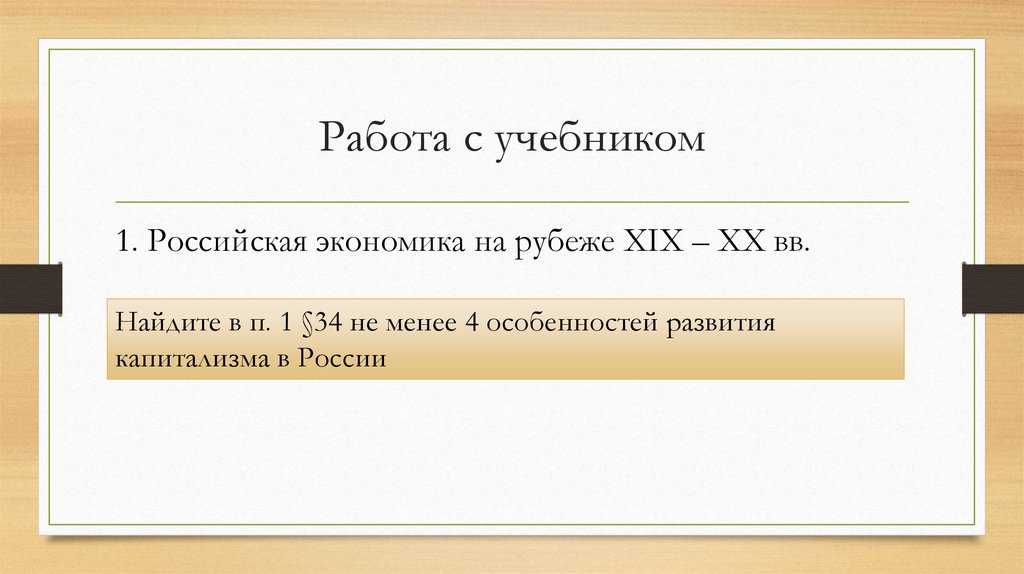 Работа с учебником

1. Российская экономика на рубеже XIX – XX вв.

Найдите в п. 1 §34 не менее 4 особенностей развития капитализма в России